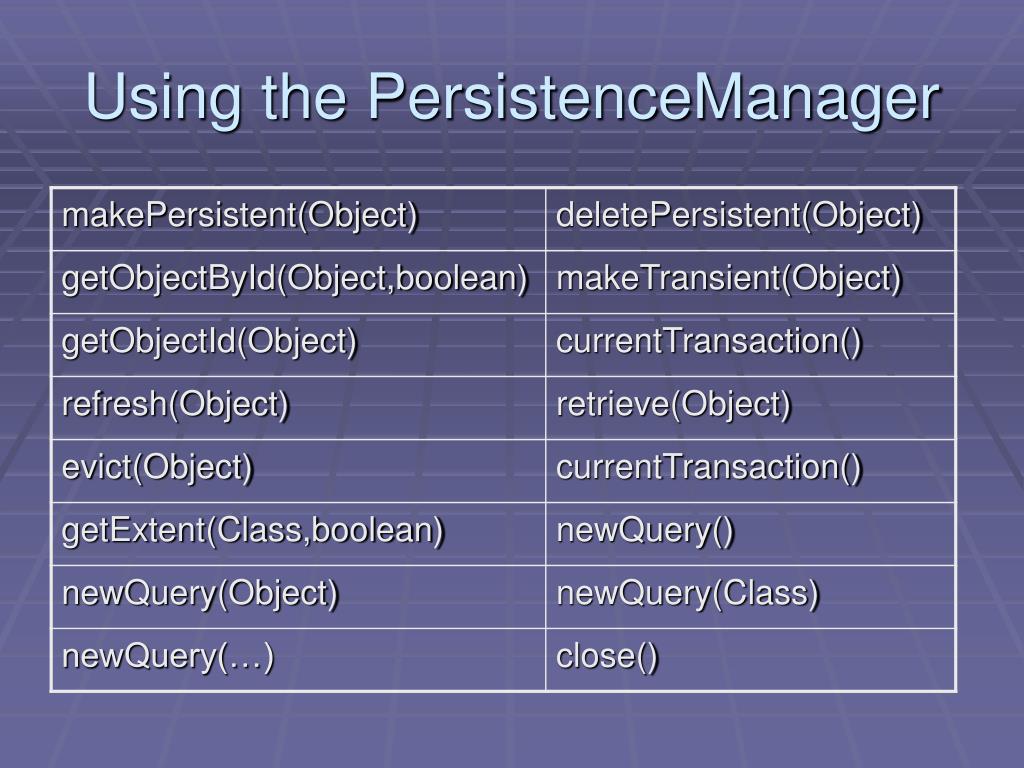 Using the PersistenceManager

| makePersistent(Object) | deletePersistent(Object) |
|---|---|
| getObjectById(Object,boolean) | makeTransient(Object) |
| getObjectId(Object) | currentTransaction() |
| refresh(Object) | retrieve(Object) |
| evict(Object) | currentTransaction() |
| getExtent(Class,boolean) | newQuery() |
| newQuery(Object) | newQuery(Class) |
| newQuery(…) | close() |